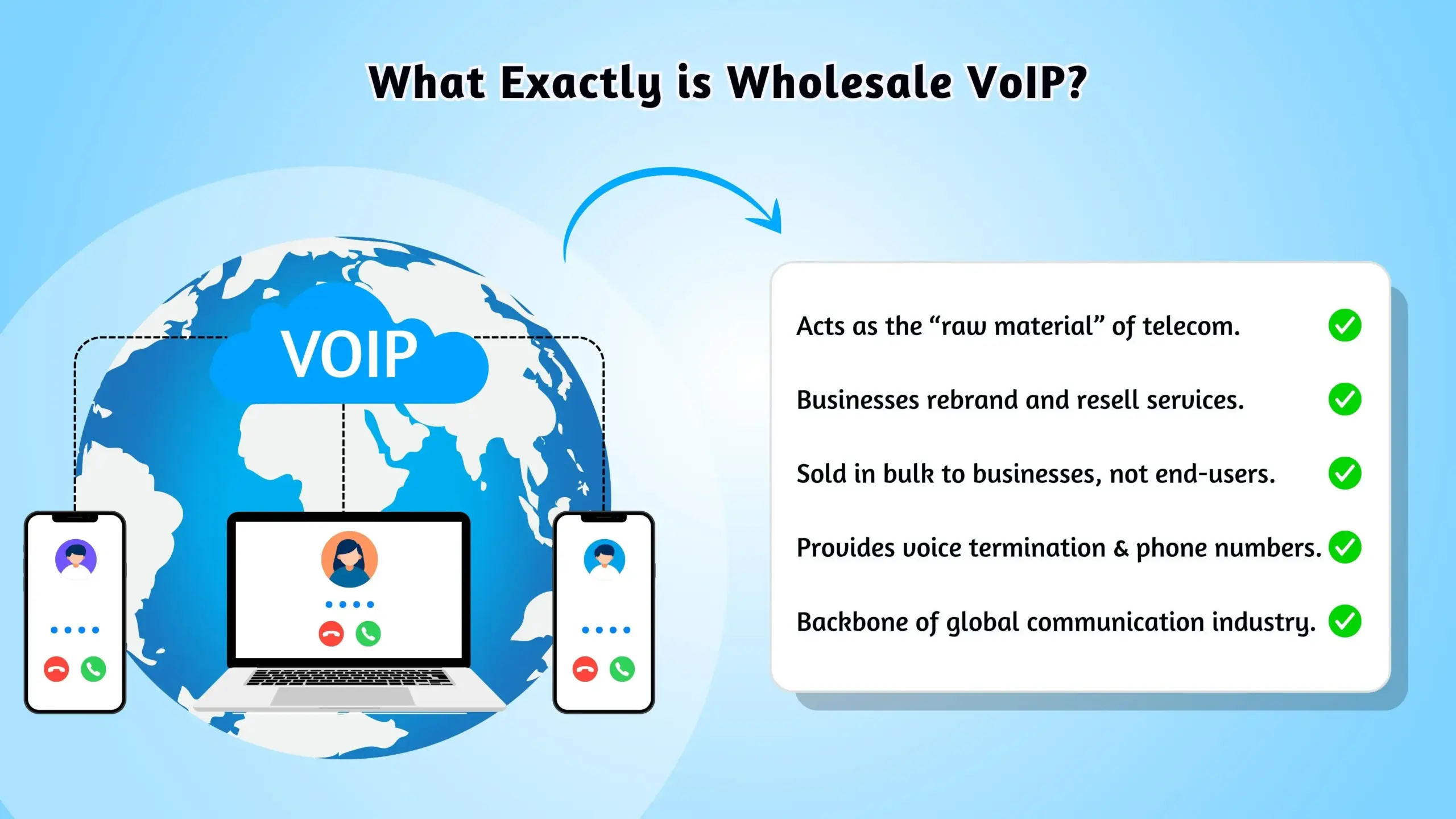 What Exactly is Wholesale VoIP?

VOIP

Acts as the “raw material” of telecom.

Businesses rebrand and resell services.

Sold in bulk to businesses, not end-users.

Provides voice termination & phone numbers.

Backbone of global communication industry.